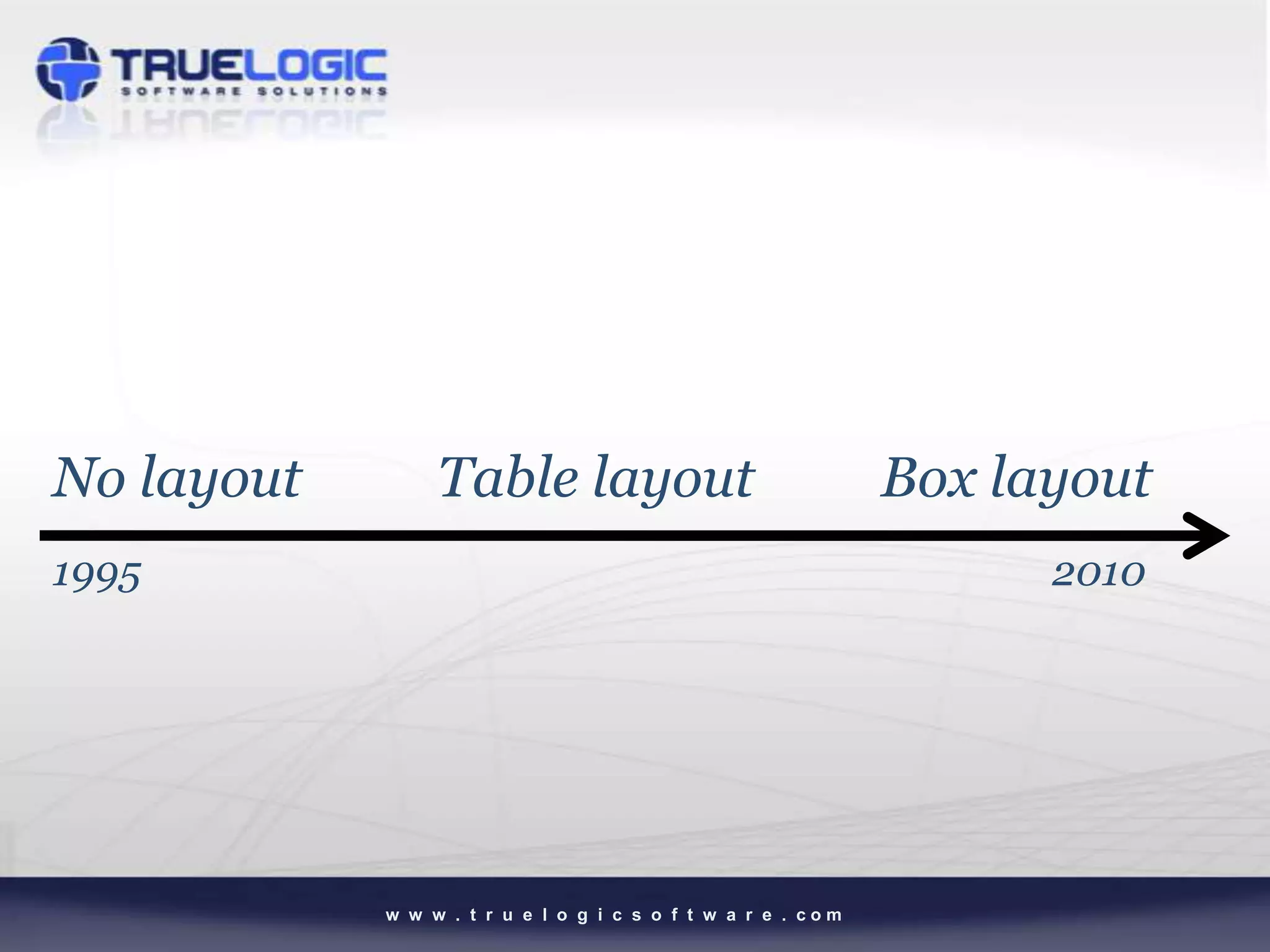 TRUELOGIC
SOFTWARE SOLUTIONS

No layout Table layout Box layout

1995 2010

www.truelogicsoftware.com